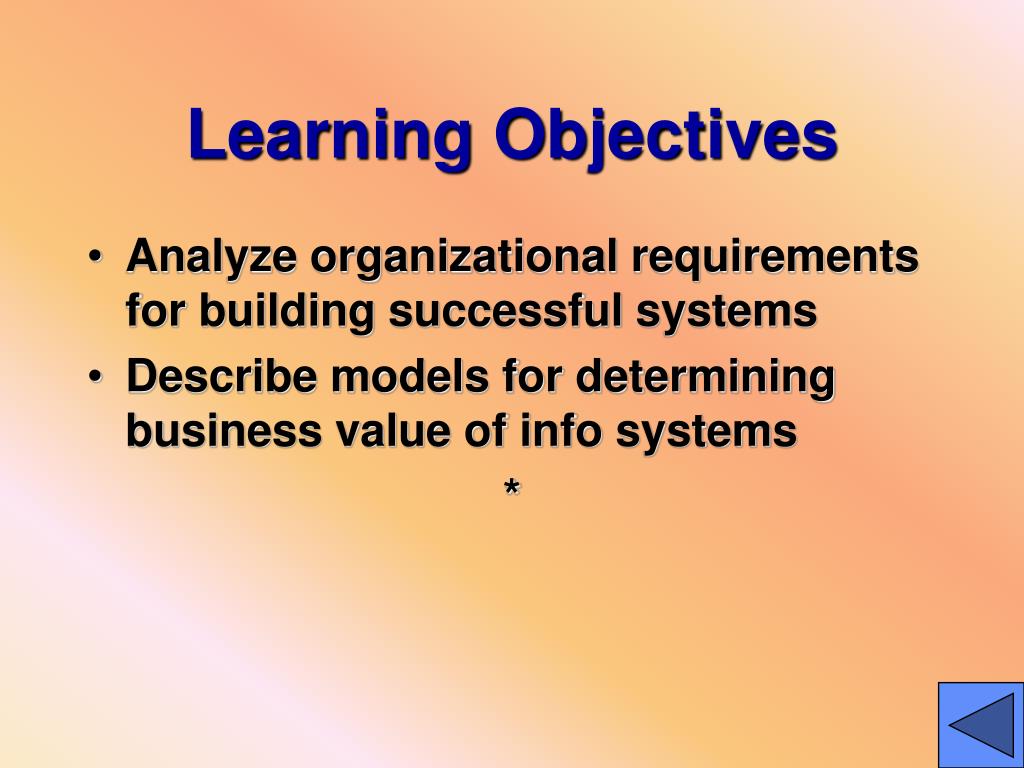 Learning Objectives

• Analyze organizational requirements for building successful systems
• Describe models for determining business value of info systems

*